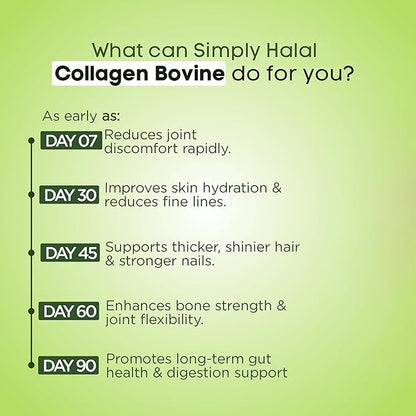 What can Simply Halal Collagen Bovine do for you?

As early as:

DAY 07 Reduces joint discomfort rapidly.

DAY 30 Improves skin hydration & reduces fine lines.

DAY 45 Supports thicker, shinier hair & stronger nails.

DAY 60 Enhances bone strength & joint flexibility.

DAY 90 Promotes long-term gut health & digestion support